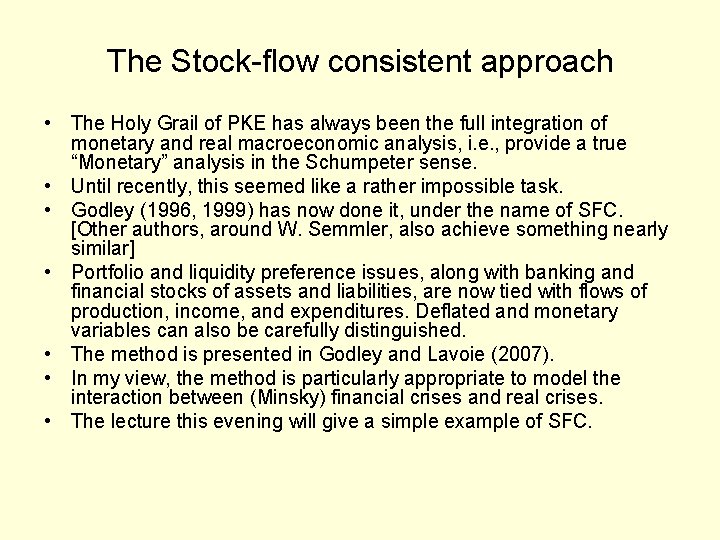 The Stock-flow consistent approach

• The Holy Grail of PKE has always been the full integration of monetary and real macroeconomic analysis, i.e., provide a true “Monetary” analysis in the Schumpeter sense.
• Until recently, this seemed like a rather impossible task.
• Godley (1996, 1999) has now done it, under the name of SFC. [Other authors, around W. Semmler, also achieve something nearly similar]
• Portfolio and liquidity preference issues, along with banking and financial stocks of assets and liabilities, are now tied with flows of production, income, and expenditures. Deflated and monetary variables can also be carefully distinguished.
• The method is presented in Godley and Lavoie (2007).
• In my view, the method is particularly appropriate to model the interaction between (Minsky) financial crises and real crises.
• The lecture this evening will give a simple example of SFC.